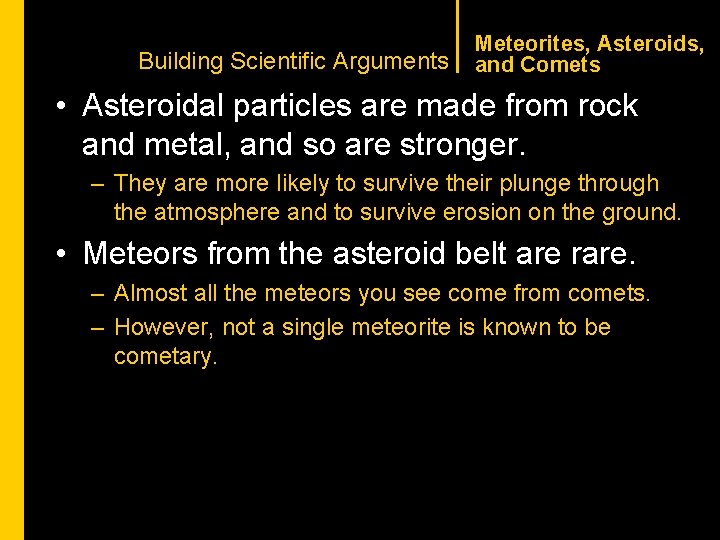 Building Scientific Arguments

Meteorites, Asteroids, and Comets

• Asteroidal particles are made from rock and metal, and so are stronger.

– They are more likely to survive their plunge through the atmosphere and to survive erosion on the ground.

• Meteors from the asteroid belt are rare.

– Almost all the meteors you see come from comets.

– However, not a single meteorite is known to be cometary.